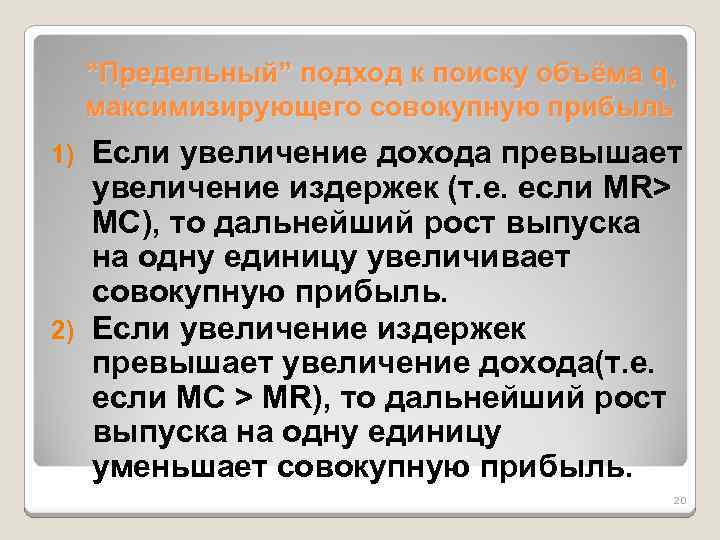 "Предельный" подход к поиску объёма q, максимизирующего совокупную прибыль

1) Если увеличение дохода превышает увеличение издержек (т.е. если MR> MC), то дальнейший рост выпуска на одну единицу увеличивает совокупную прибыль.

2) Если увеличение издержек превышает увеличение дохода(т.е. если MC > MR), то дальнейший рост выпуска на одну единицу уменьшает совокупную прибыль.

20